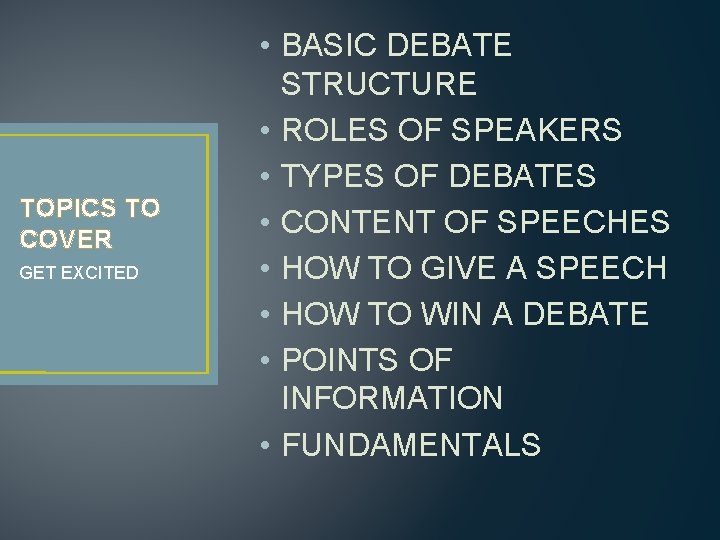 TOPICS TO COVER

GET EXCITED

• BASIC DEBATE STRUCTURE
• ROLES OF SPEAKERS
• TYPES OF DEBATES
• CONTENT OF SPEECHES
• HOW TO GIVE A SPEECH
• HOW TO WIN A DEBATE
• POINTS OF INFORMATION
• FUNDAMENTALS